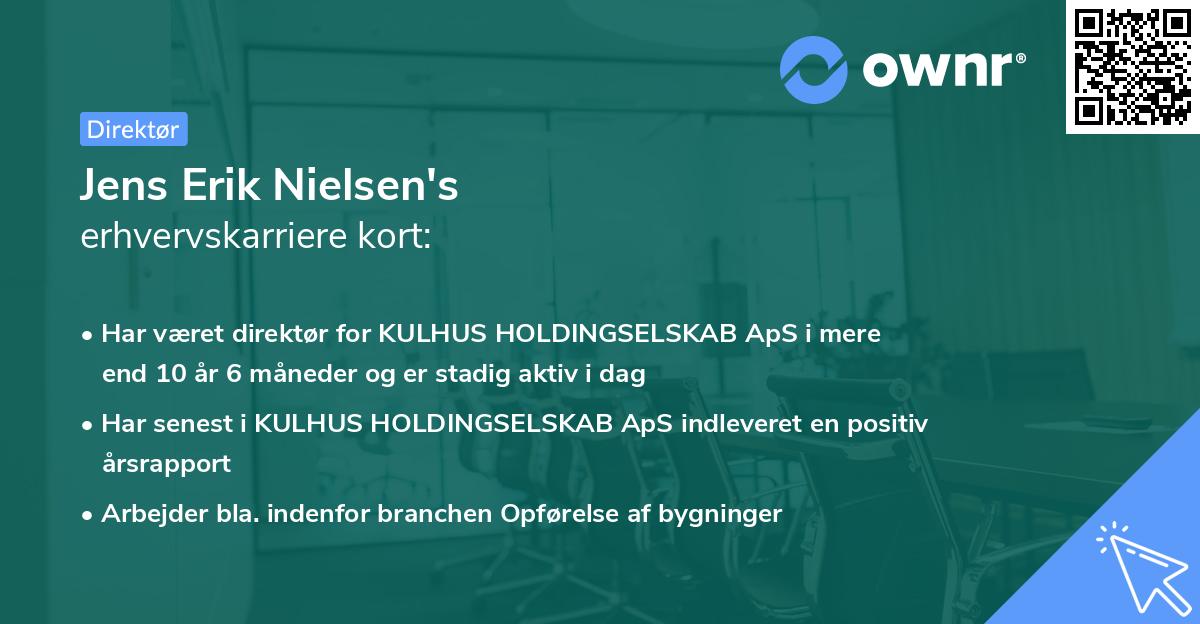 ownr®

Direktør

Jens Erik Nielsen's
erhvervskarriere kort:

• Har været direktør for KULHUS HOLDINGSELSKAB ApS i mere end 10 år 6 måneder og er stadig aktiv i dag

• Har senest i KULHUS HOLDINGSELSKAB ApS indleveret en positiv årsrapport

• Arbejder bla. indenfor branchen Opførelse af bygninger